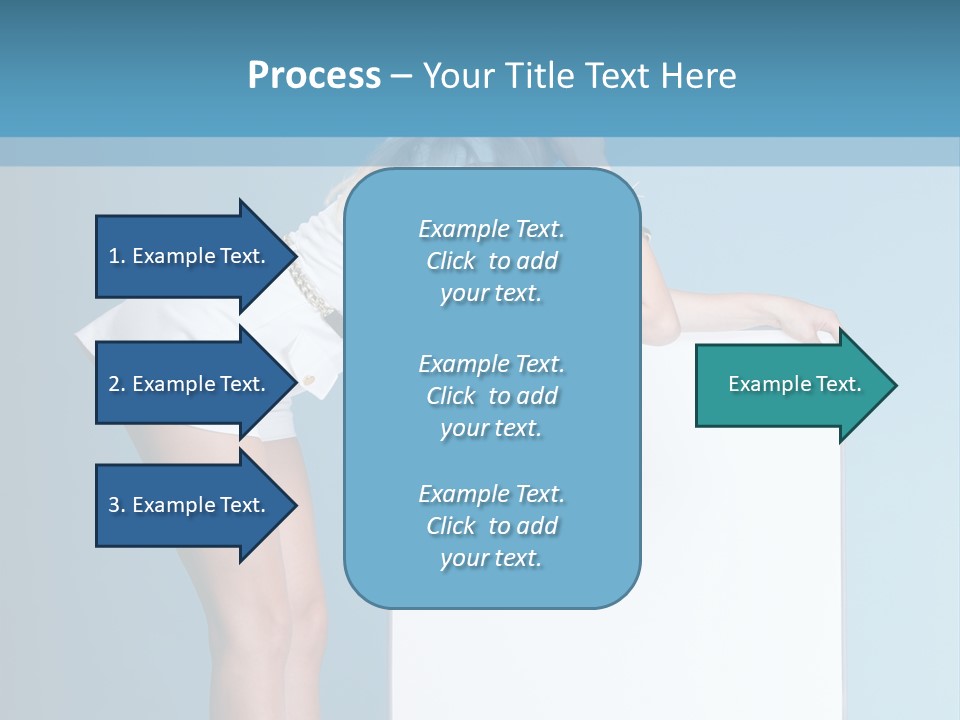 Process – Your Title Text Here

1. Example Text.

2. Example Text.

3. Example Text.

Example Text. Click to add your text.

Example Text. Click to add your text.

Example Text. Click to add your text.

Example Text.